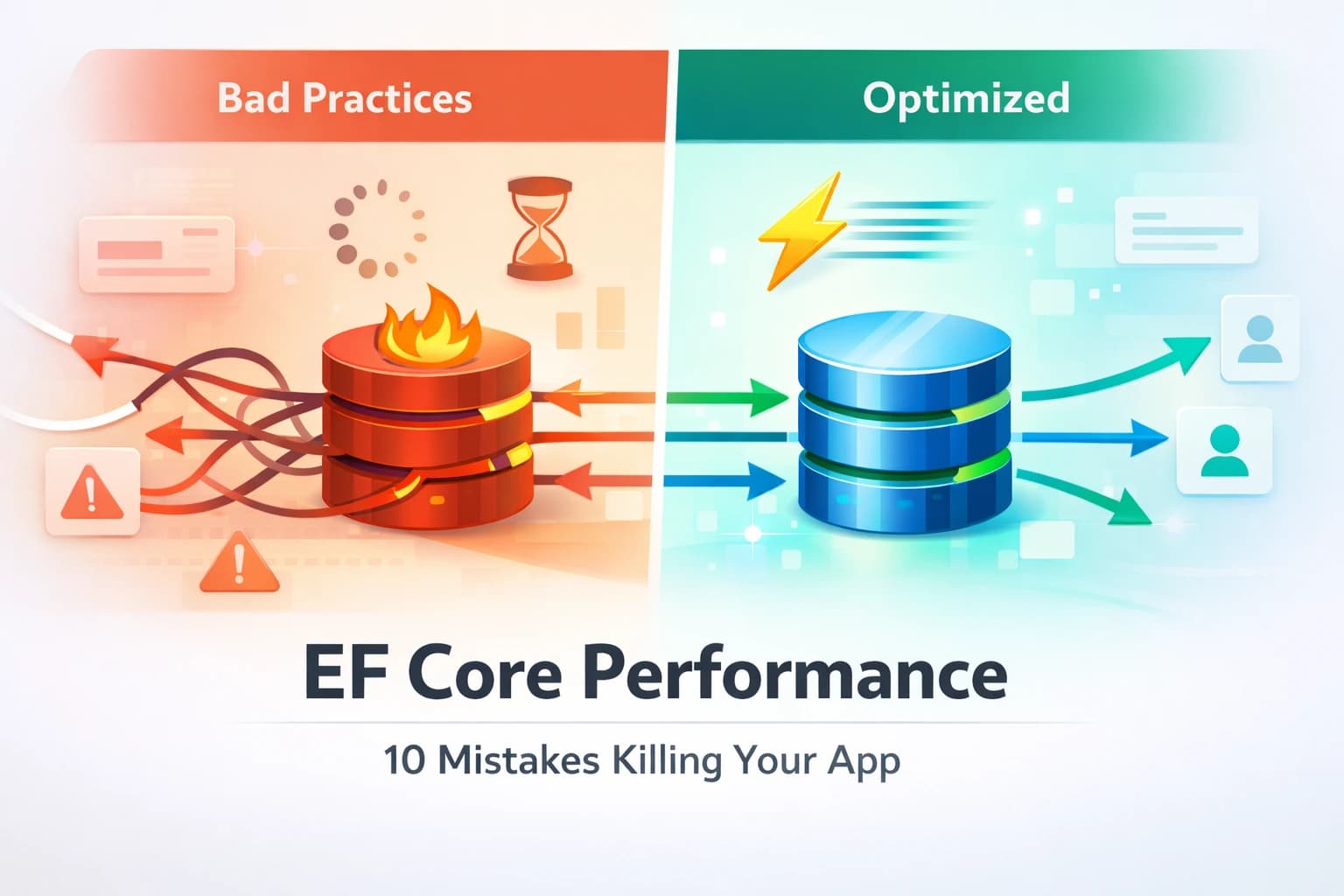 Bad Practices

Optimized

EF Core Performance

10 Mistakes Killing Your App